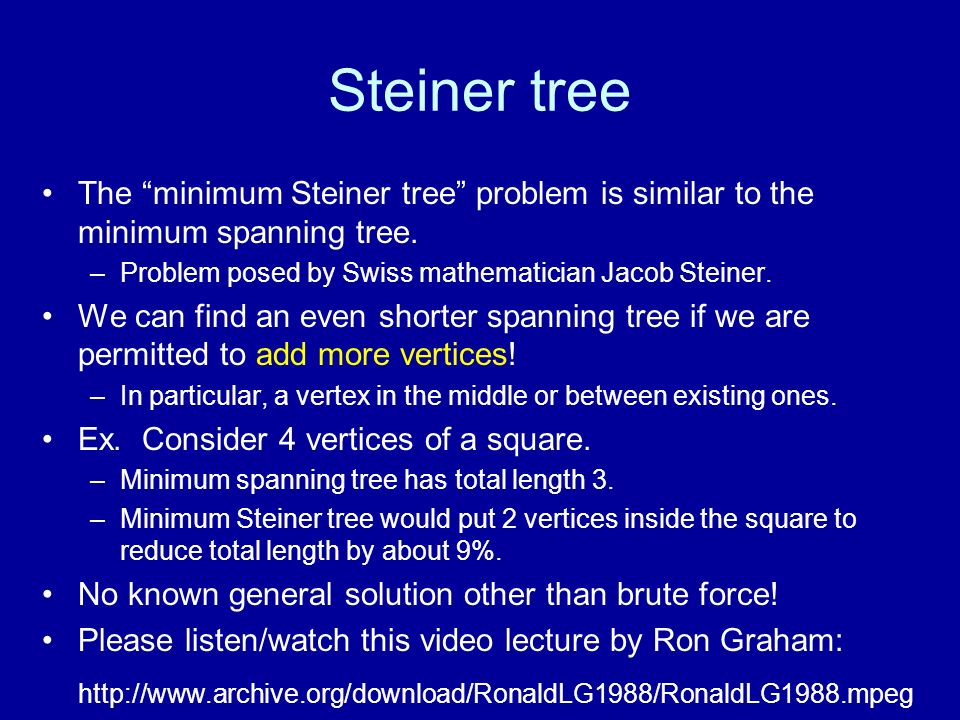 Steiner tree

• The “minimum Steiner tree” problem is similar to the minimum spanning tree.
– Problem posed by Swiss mathematician Jacob Steiner.

• We can find an even shorter spanning tree if we are permitted to add more vertices!
– In particular, a vertex in the middle or between existing ones.

• Ex. Consider 4 vertices of a square.
– Minimum spanning tree has total length 3.
– Minimum Steiner tree would put 2 vertices inside the square to reduce total length by about 9%.

• No known general solution other than brute force!

• Please listen/watch this video lecture by Ron Graham:

http://www.archive.org/download/RonaldLG1988/RonaldLG1988.mpeg